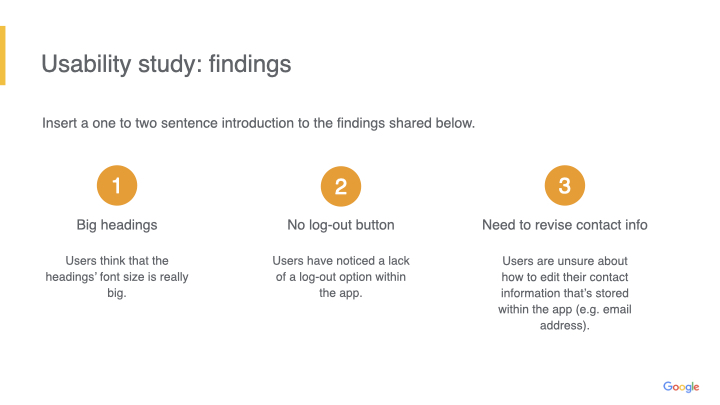 Usability study: findings

Insert a one to two sentence introduction to the findings shared below.

1

Big headings

Users think that the headings' font size is really big.

2

No log-out button

Users have noticed a lack of a log-out option within the app.

3

Need to revise contact info

Users are unsure about how to edit their contact information that's stored within the app (e.g. email address).

Google